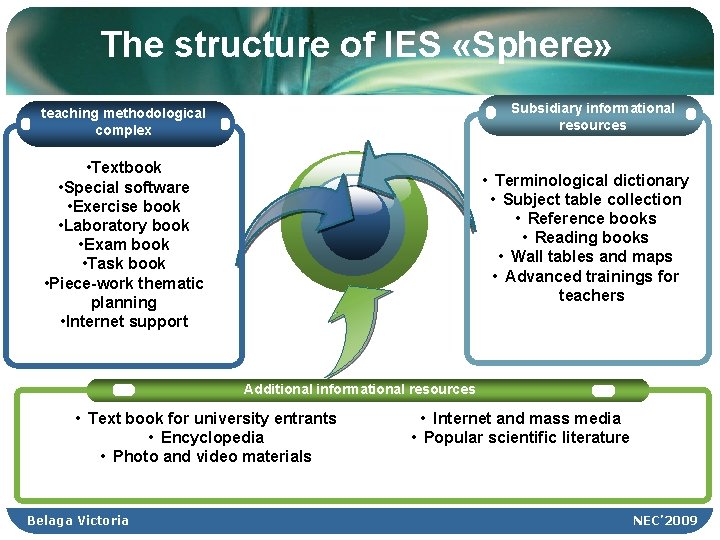 The structure of IES «Sphere»

teaching methodological complex

•Textbook
•Special software
•Exercise book
•Laboratory book
•Exam book
•Task book
•Piece-work thematic planning
•Internet support

Subsidiary informational resources

• Terminological dictionary
• Subject table collection
• Reference books
• Reading books
• Wall tables and maps
• Advanced trainings for teachers

Additional informational resources

• Text book for university entrants
• Encyclopedia
• Photo and video materials

• Internet and mass media
• Popular scientific literature

Belaga Victoria

NEC'2009